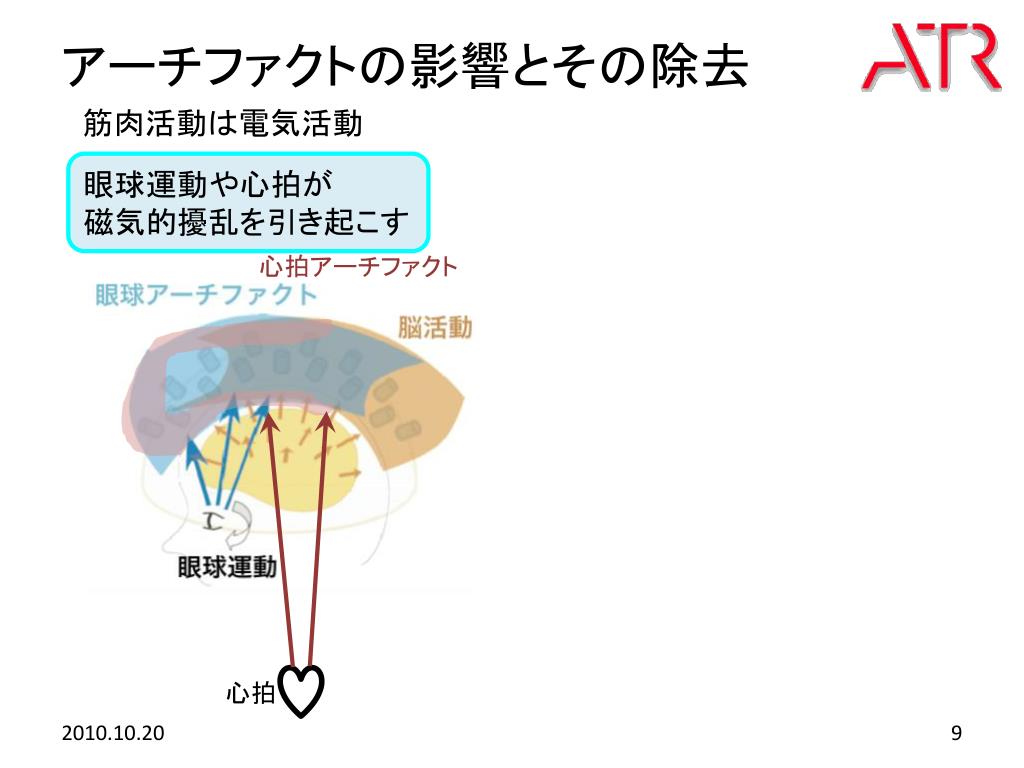 アーチファクトの影響とその除去

ATR

筋肉活動は電気活動

眼球運動や心拍が
磁気的擾乱を引き起こす

心拍アーチファクト

眼球アーチファクト

脳活動

眼球運動

心拍

2010.10.20

9